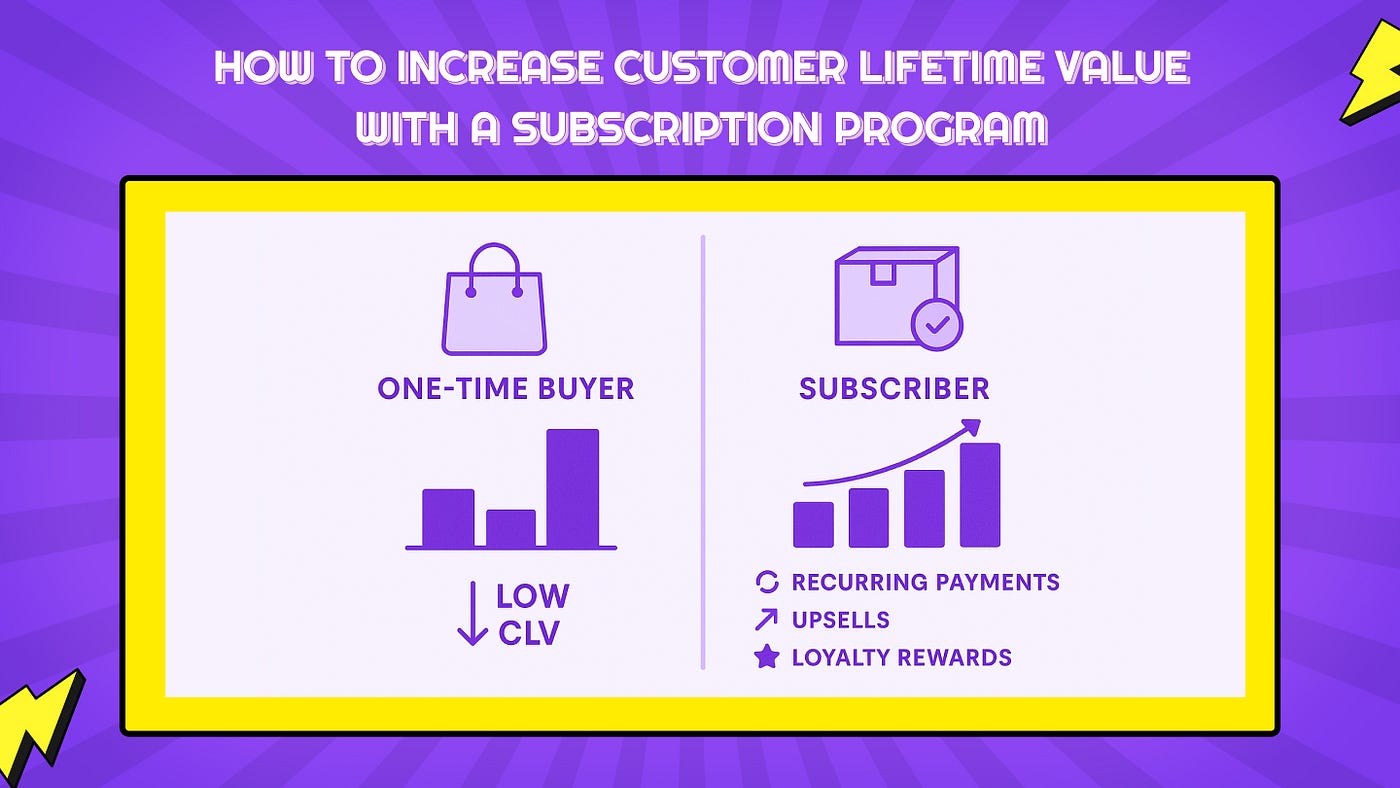 HOW TO INCREASE CUSTOMER LIFETIME VALUE WITH A SUBSCRIPTION PROGRAM

ONE-TIME BUYER

LOW CLV

SUBSCRIBER

RECURRING PAYMENTS
UPSELLS
LOYALTY REWARDS